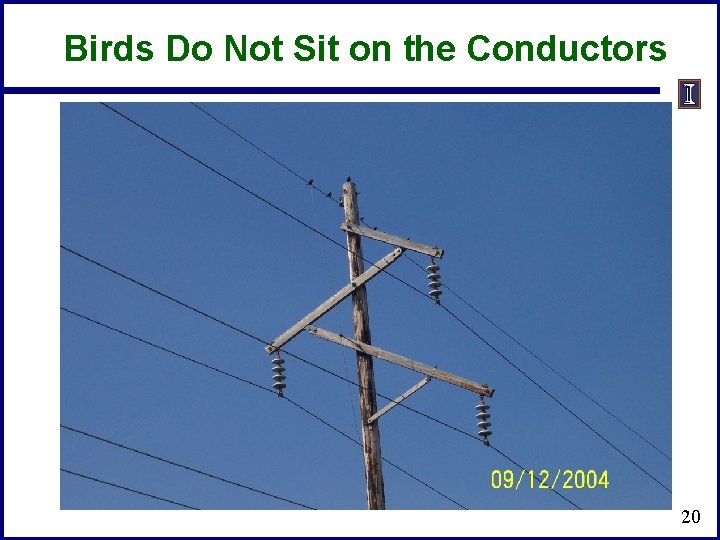 Birds Do Not Sit on the Conductors

I

09/12/2004

20